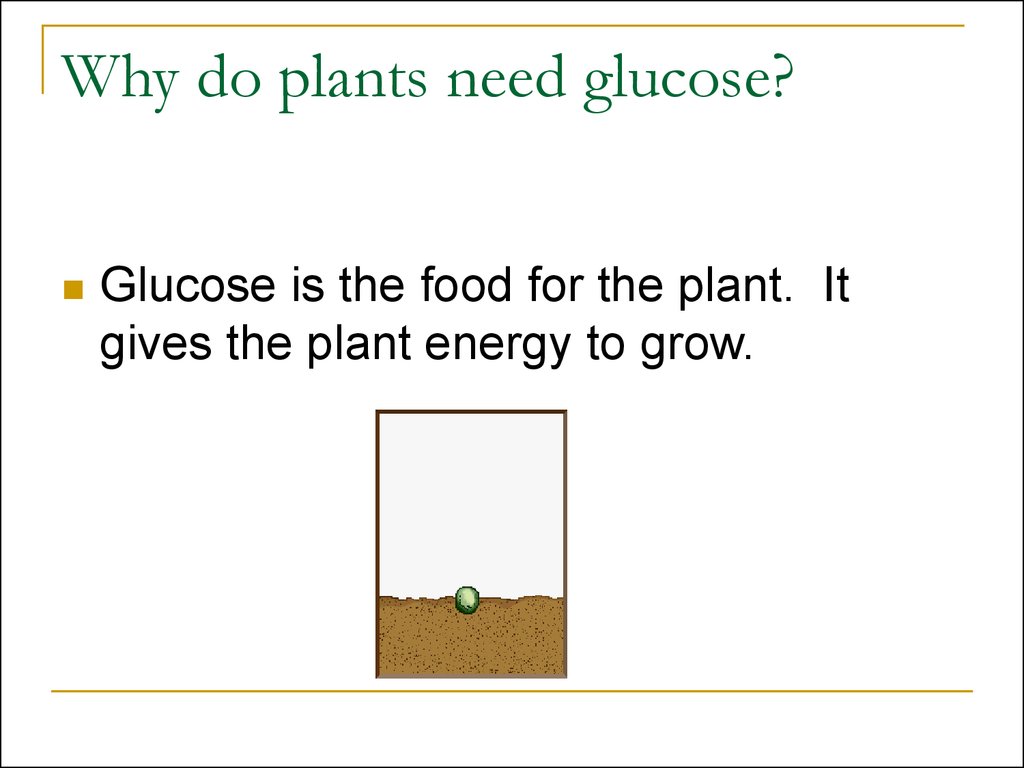 Why do plants need glucose?

Glucose is the food for the plant. It gives the plant energy to grow.